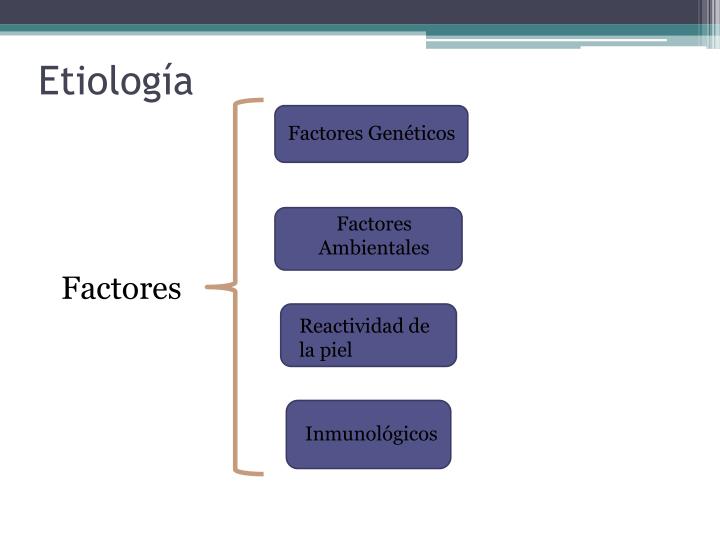 Etiología

Factores

Factores Genéticos

Factores Ambientales

Reactividad de la piel

Inmunológicos